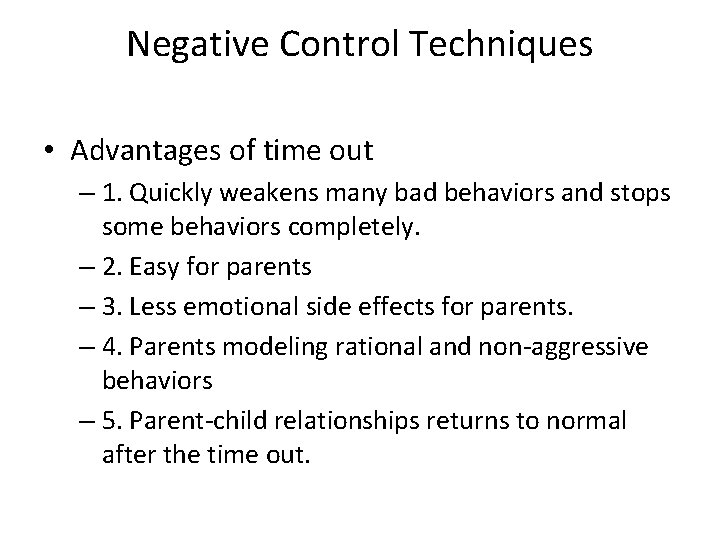 Negative Control Techniques

• Advantages of time out

– 1. Quickly weakens many bad behaviors and stops some behaviors completely.

– 2. Easy for parents

– 3. Less emotional side effects for parents.

– 4. Parents modeling rational and non-aggressive behaviors

– 5. Parent-child relationships returns to normal after the time out.